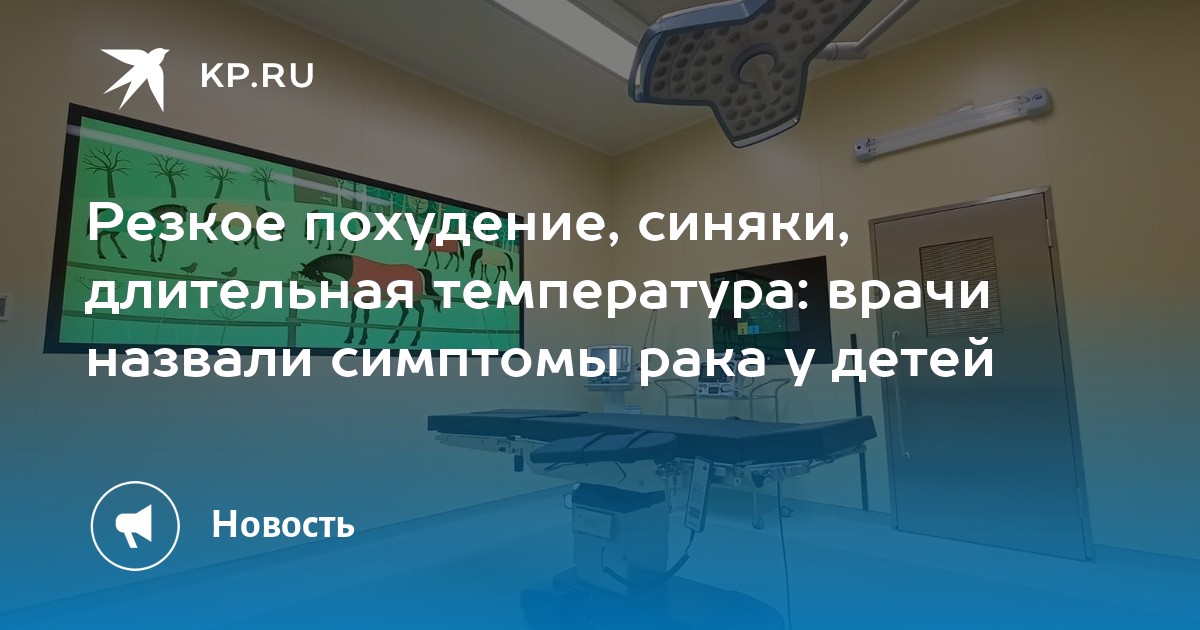 KP.RU

Резкое похудение, синяки, длительная температура: врачи назвали симптомы рака у детей

Новость